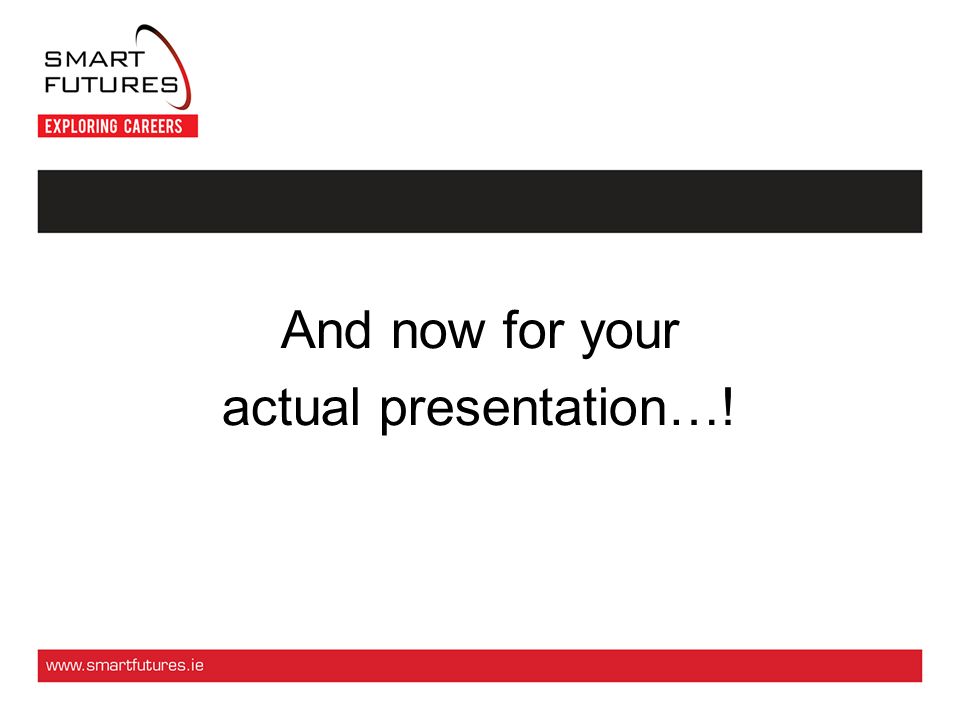 SMART FUTURES
EXPLORING CAREERS

And now for your actual presentation…!

www.smartfutures.ie